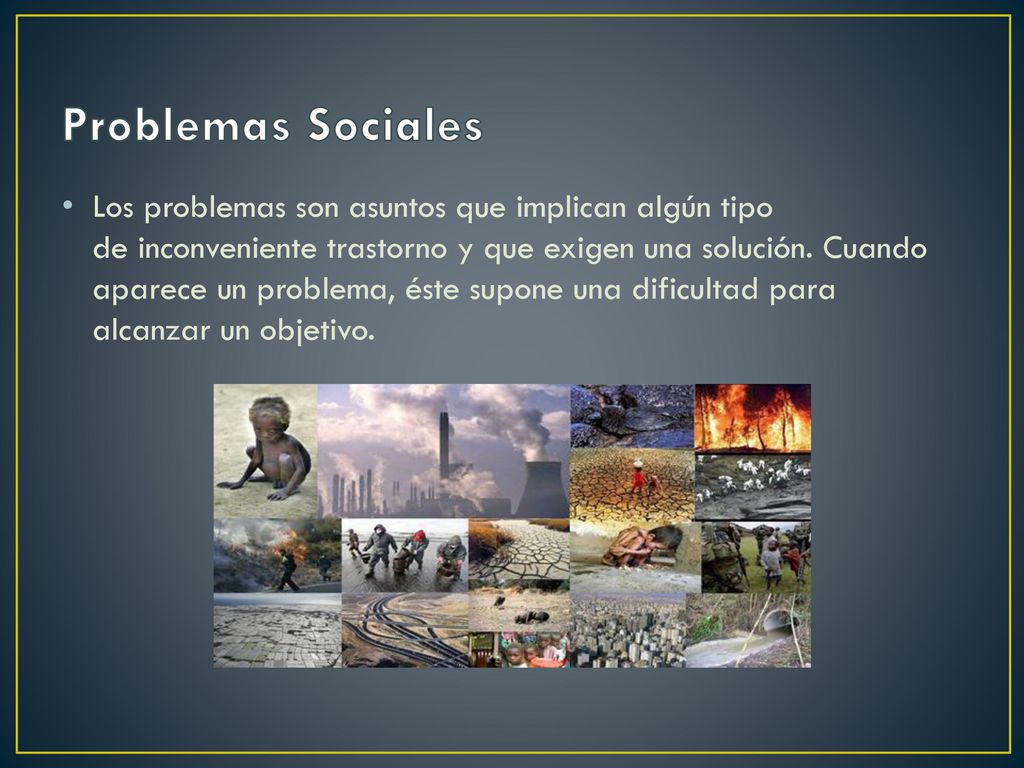 Problemas Sociales

• Los problemas son asuntos que implican algún tipo de inconveniente trastorno y que exigen una solución. Cuando aparece un problema, éste supone una dificultad para alcanzar un objetivo.